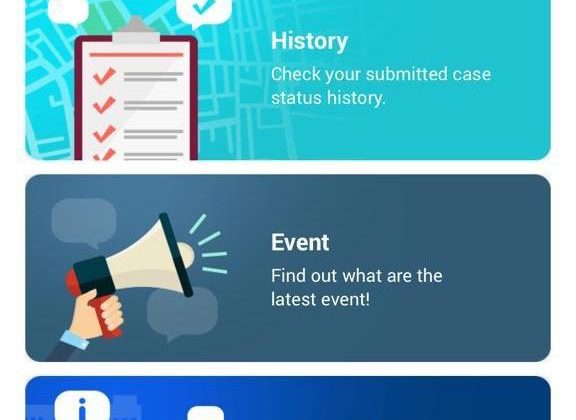 History
Check your submitted case status history.

Event
Find out what are the latest event!